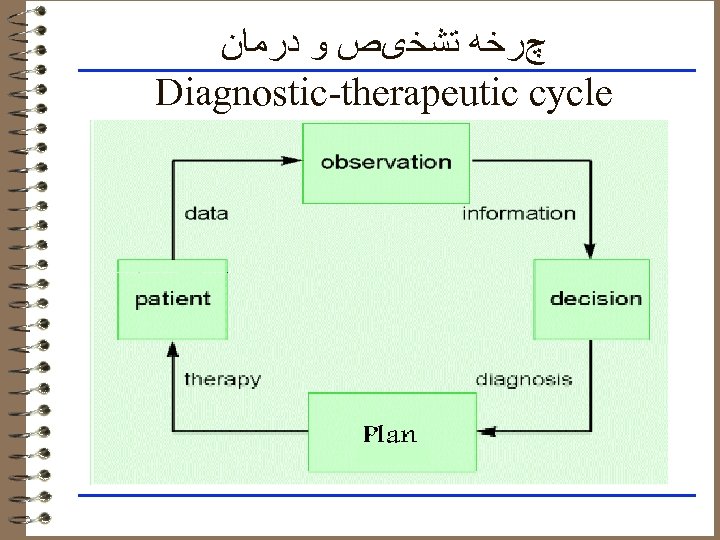 چرخه تشخیص و درمان

Diagnostic-therapeutic cycle

observation

data

information

patient

decision

therapy

diagnosis

Plan